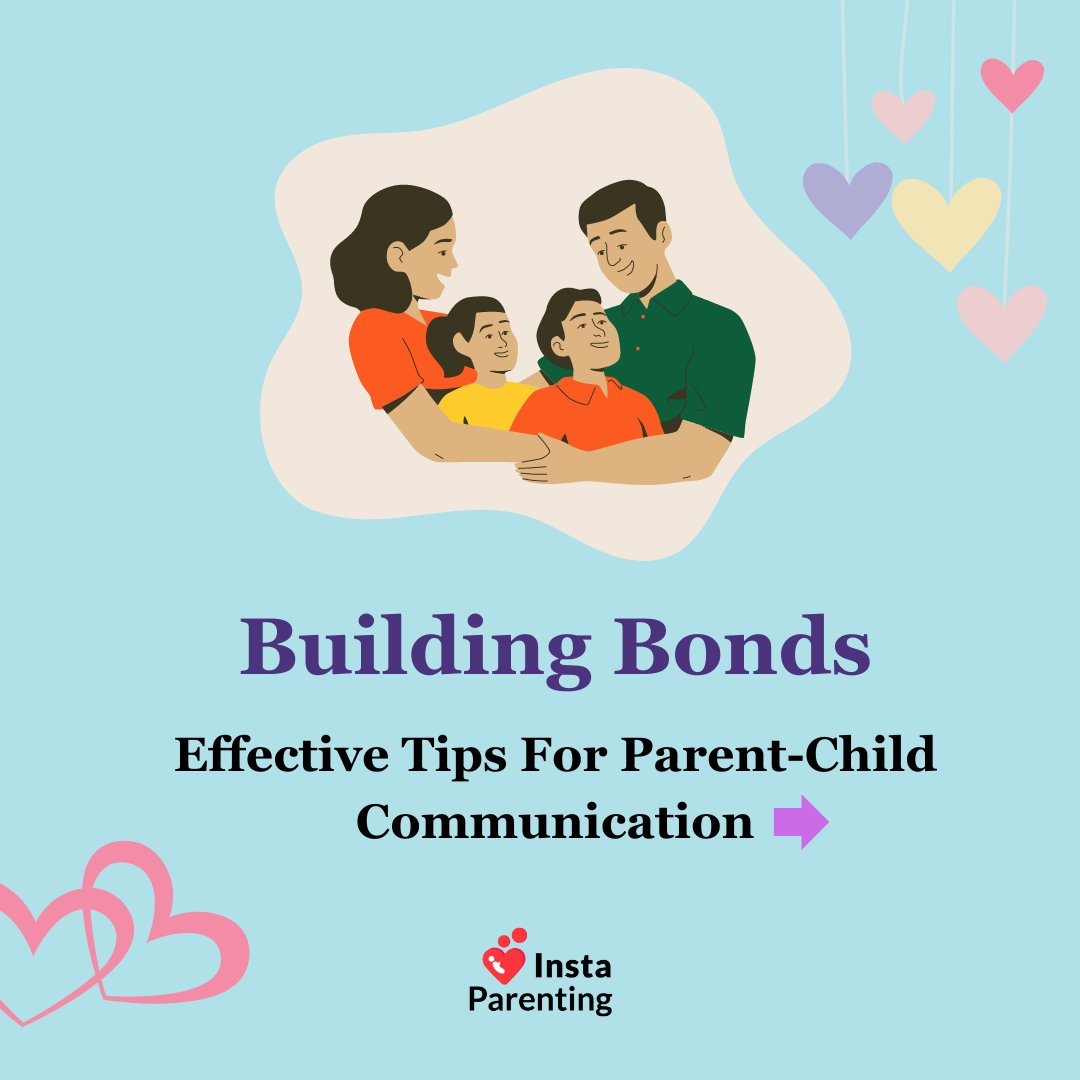 Building Bonds

Effective Tips For Parent-Child Communication

Insta Parenting